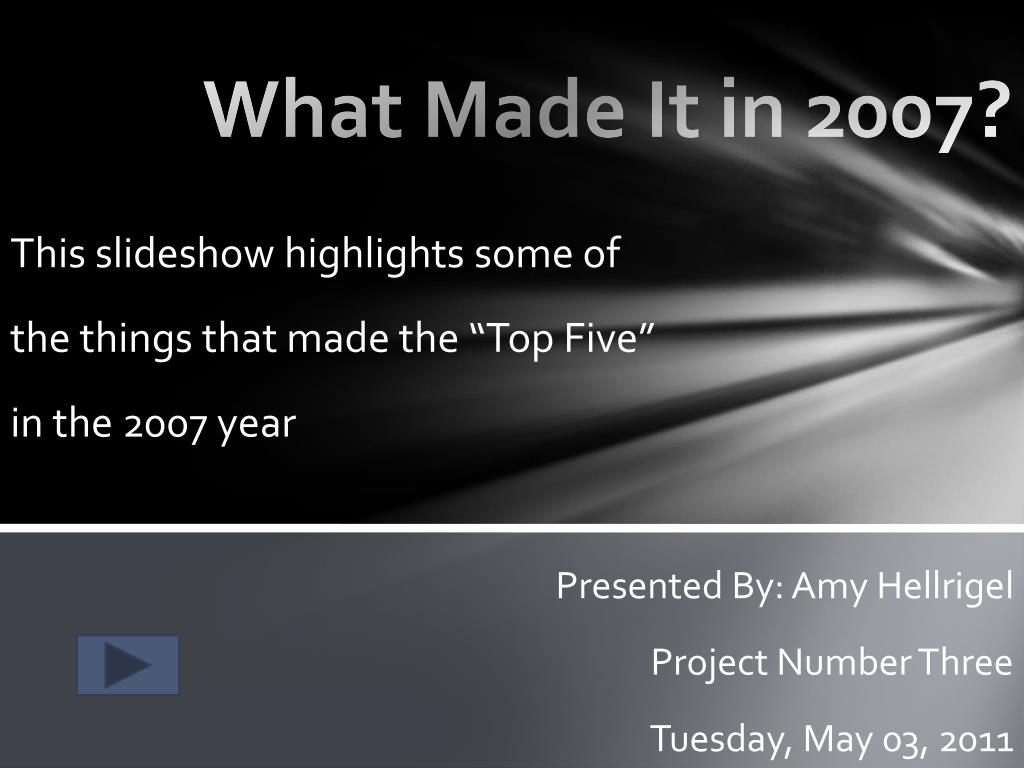 What Made It in 2007?

This slideshow highlights some of the things that made the “Top Five” in the 2007 year

Presented By: Amy Hellrigel

Project Number Three

Tuesday, May 03, 2011